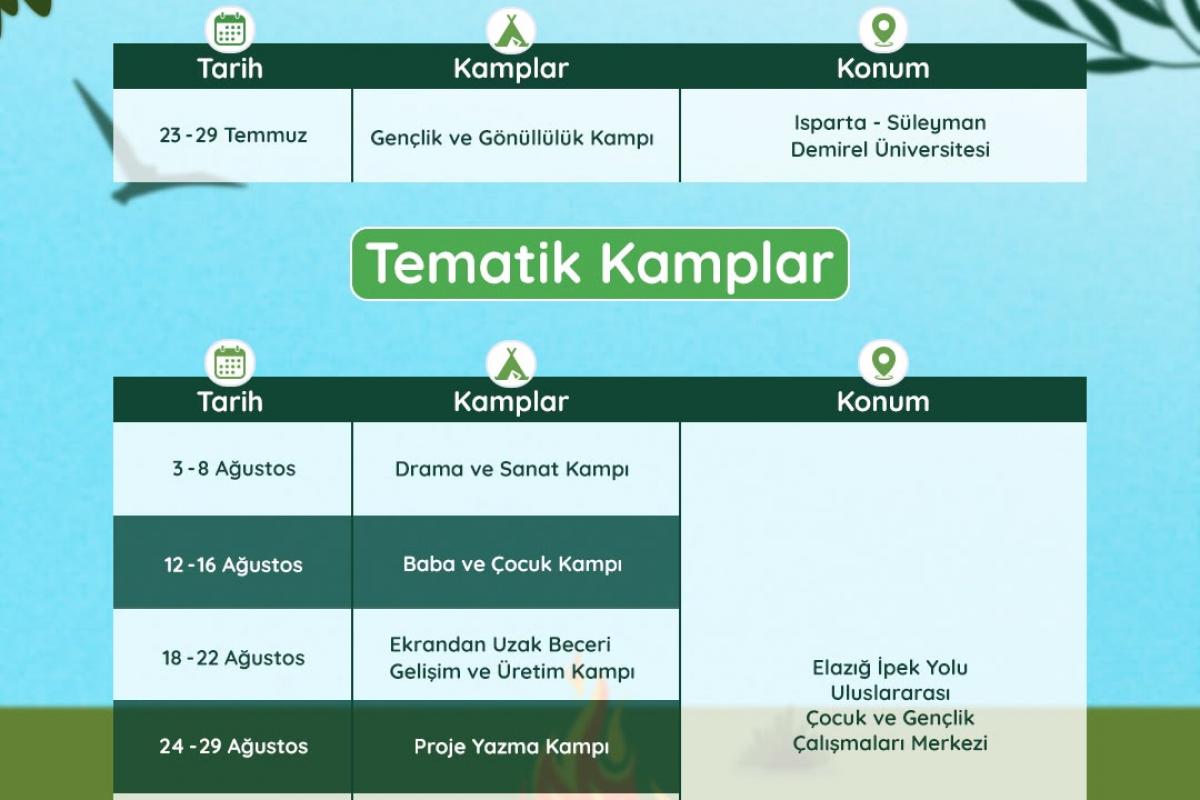 | Tarih | Kamplar | Konum |
|---|---|---|
| 23 - 29 Temmuz | Gençlik ve Gönüllülük Kampı | Isparta - Süleyman Demirel Üniversitesi |

Tematik Kamplar

| Tarih | Kamplar | Konum |
|---|---|---|
| 3 - 8 Ağustos | Drama ve Sanat Kampı | Elazığ İpek Yolu Uluslararası Çocuk ve Gençlik Çalışmaları Merkezi |
| 12 - 16 Ağustos | Baba ve Çocuk Kampı | |
| 18 - 22 Ağustos | Ekrandan Uzak Beceri Gelişim ve Üretim Kampı | |
| 24 - 29 Ağustos | Proje Yazma Kampı | |